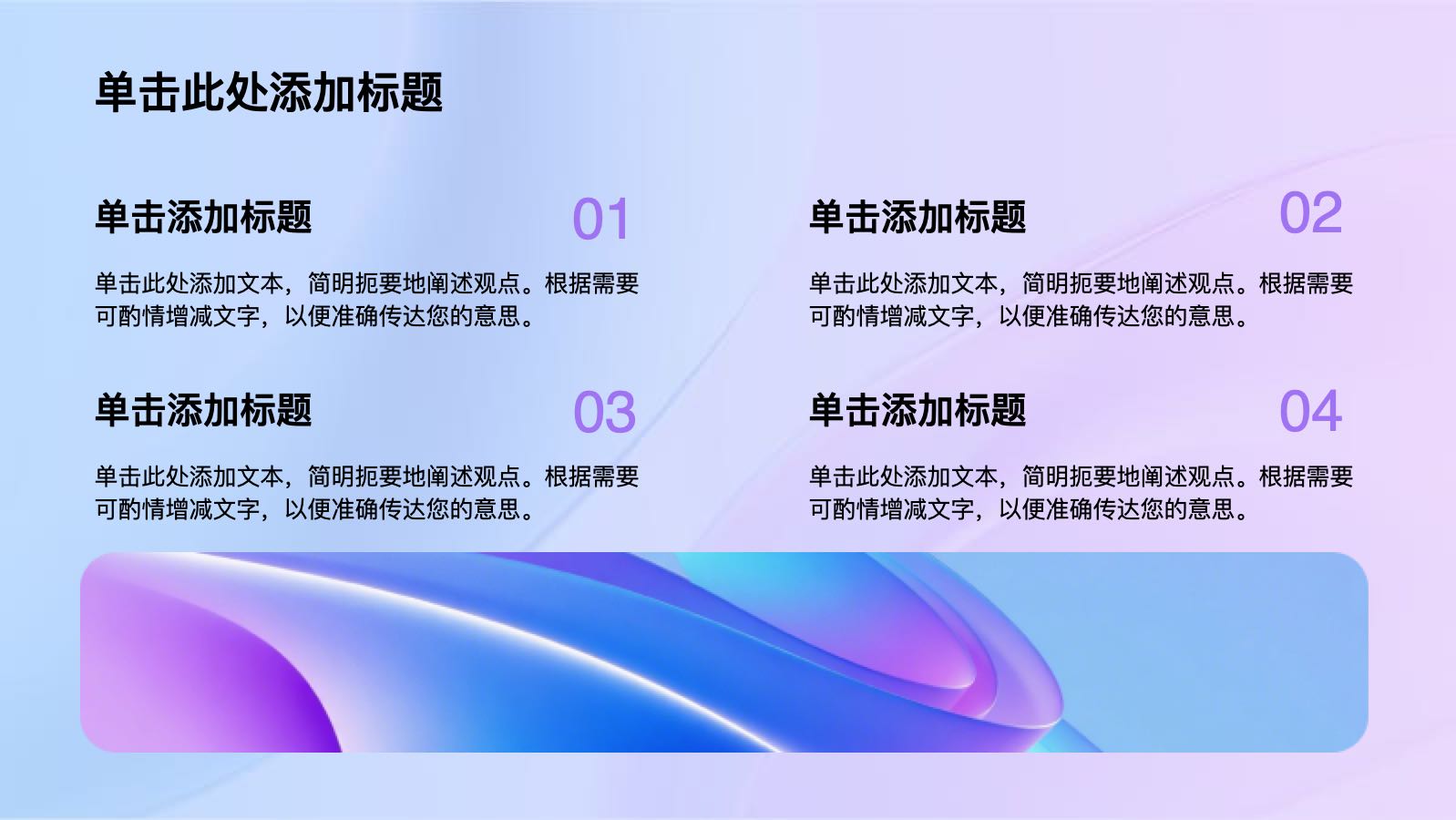 单击此处添加标题

单击添加标题

01

单击此处添加文本，简明扼要地阐述观点。根据需要可酌情增减文字，以便准确传达您的意思。

单击添加标题

02

单击此处添加文本，简明扼要地阐述观点。根据需要可酌情增减文字，以便准确传达您的意思。

单击添加标题

03

单击此处添加文本，简明扼要地阐述观点。根据需要可酌情增减文字，以便准确传达您的意思。

单击添加标题

04

单击此处添加文本，简明扼要地阐述观点。根据需要可酌情增减文字，以便准确传达您的意思。